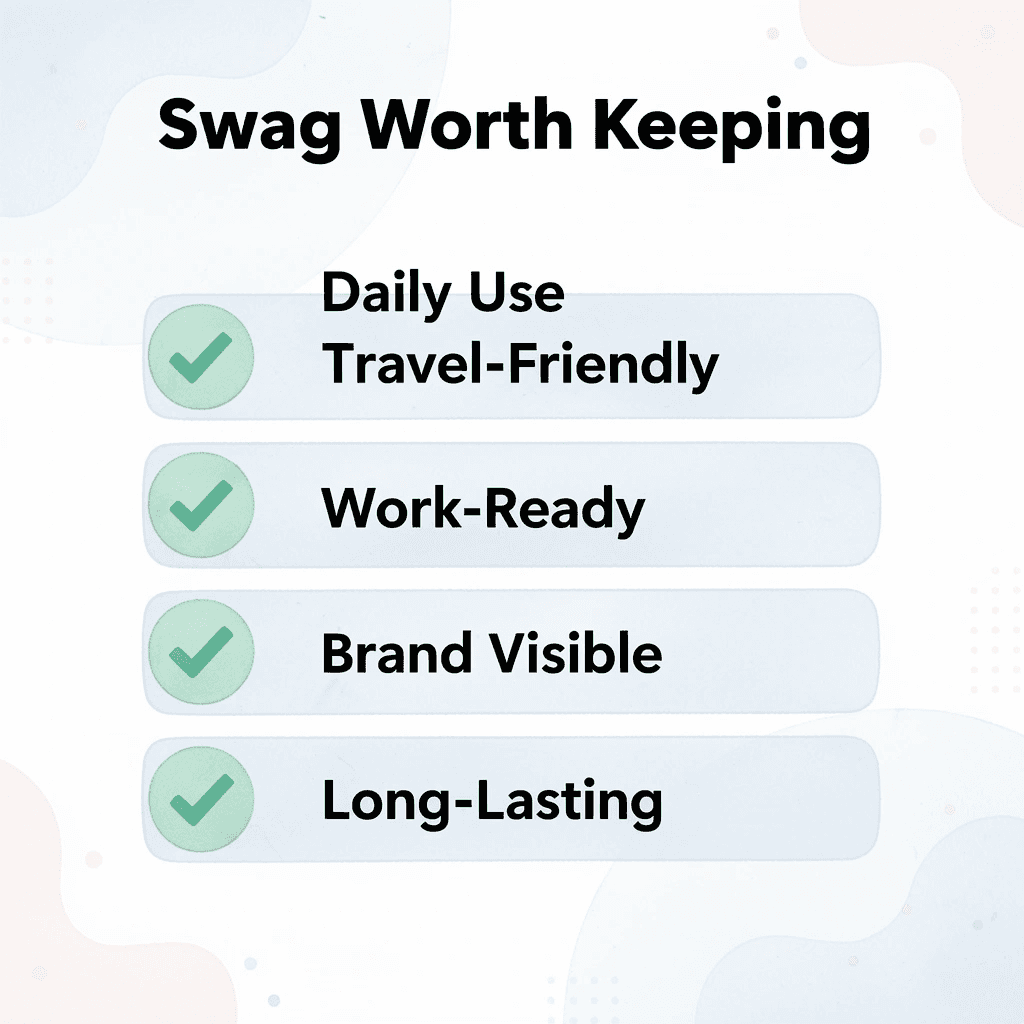 Swag Worth Keeping

Daily Use
Travel-Friendly

Work-Ready

Brand Visible

Long-Lasting